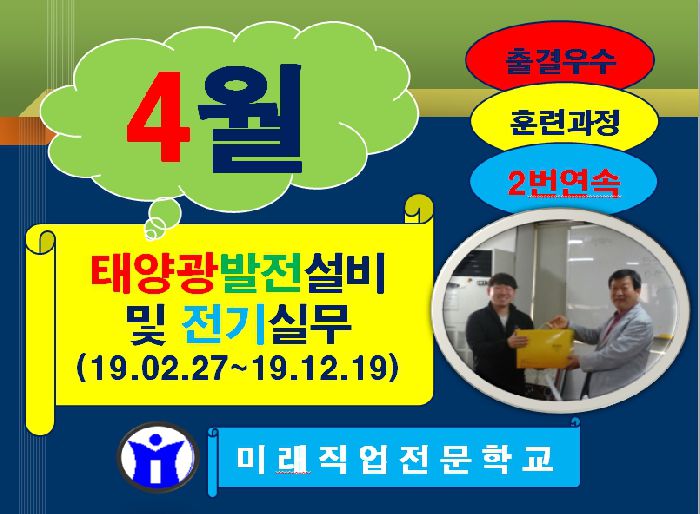 4월

출결우수

훈련과정

2번연속

태양광발전설비 및 전기실무 (19.02.27~19.12.19)

미래직업전문학교